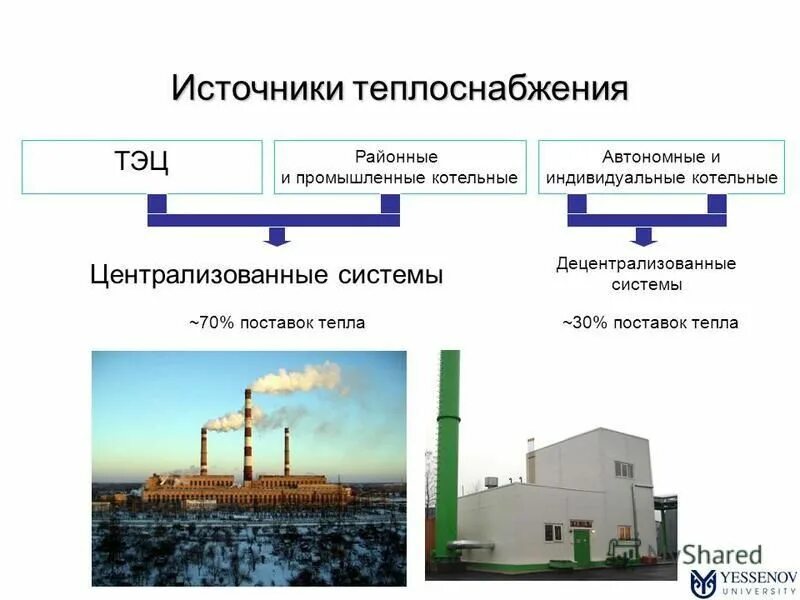 Источники теплоснабжения

ТЭЦ

Районные и промышленные котельные

Автономные и индивидуальные котельные

Централизованные системы

Децентрализованные системы

~70% поставок тепла

~30% поставок тепла

MyShared

YESSENOV UNIVERSITY